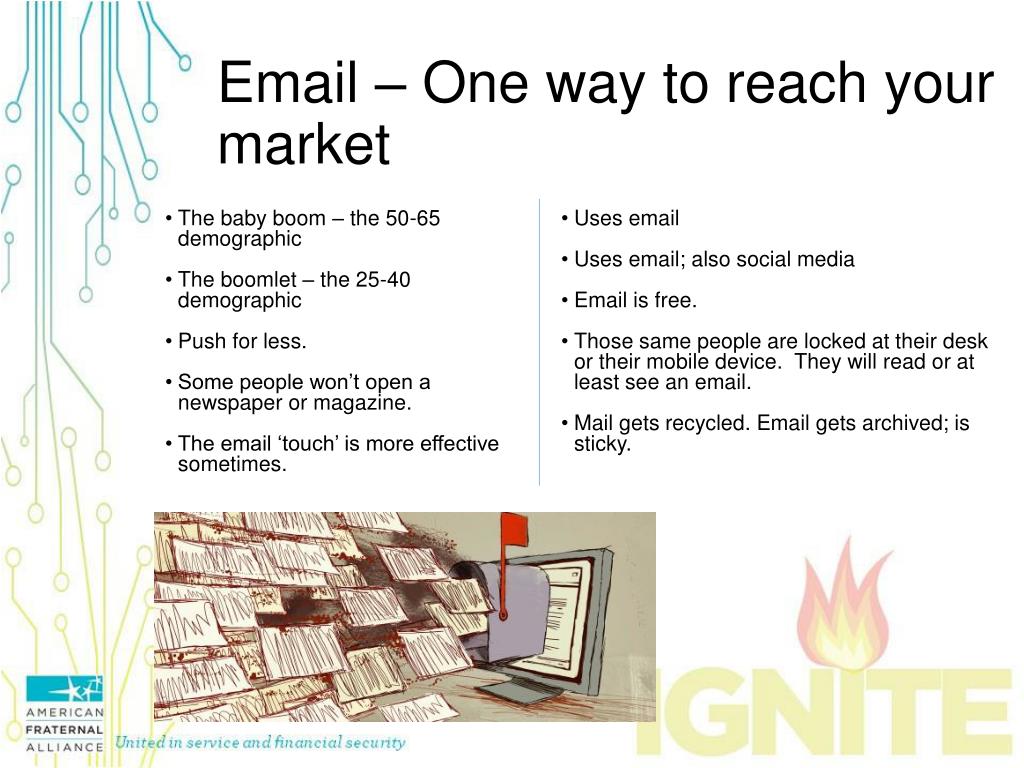 Email – One way to reach your market

• The baby boom – the 50-65 demographic

• The boomlet – the 25-40 demographic

• Push for less.

• Some people won't open a newspaper or magazine.

• The email 'touch' is more effective sometimes.

• Uses email

• Uses email; also social media

• Email is free.

• Those same people are locked at their desk or their mobile device. They will read or at least see an email.

• Mail gets recycled. Email gets archived; is sticky.

AMERICAN FRATERNAL ALLIANCE

United in service and financial security

IGNITE